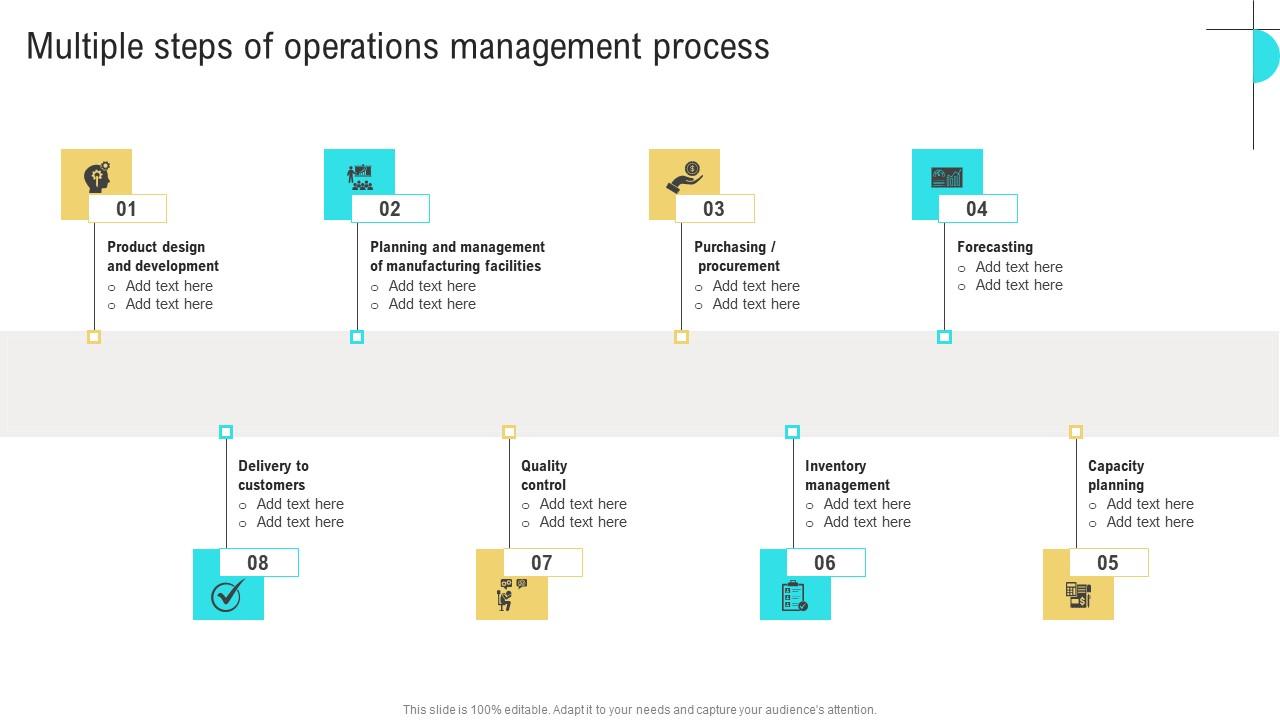 Multiple steps of operations management process

01

Product design and development
○ Add text here
○ Add text here

02

Planning and management of manufacturing facilities
○ Add text here
○ Add text here

03

Purchasing / procurement
○ Add text here
○ Add text here

04

Forecasting
○ Add text here
○ Add text here

Delivery to customers
○ Add text here
○ Add text here

08

Quality control
○ Add text here
○ Add text here

07

Inventory management
○ Add text here
○ Add text here

06

Capacity planning
○ Add text here
○ Add text here

05

This slide is 100% editable. Adapt it to your needs and capture your audience's attention.